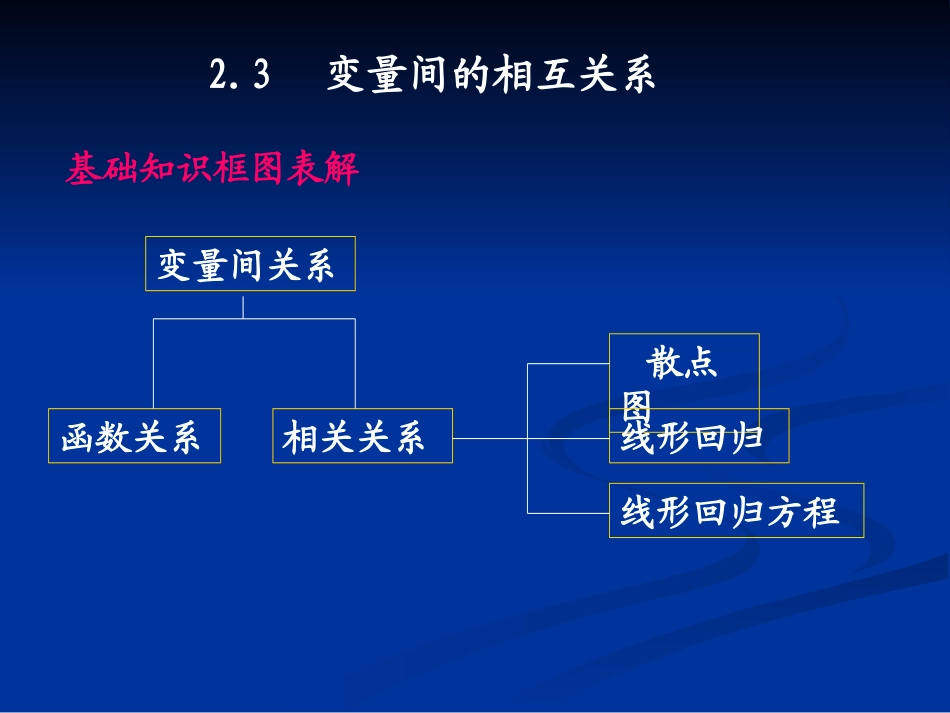 2.3　变量间的相互关系

基础知识框图表解

变量间关系

函数关系

相关关系

散点图

线形回归

线形回归方程